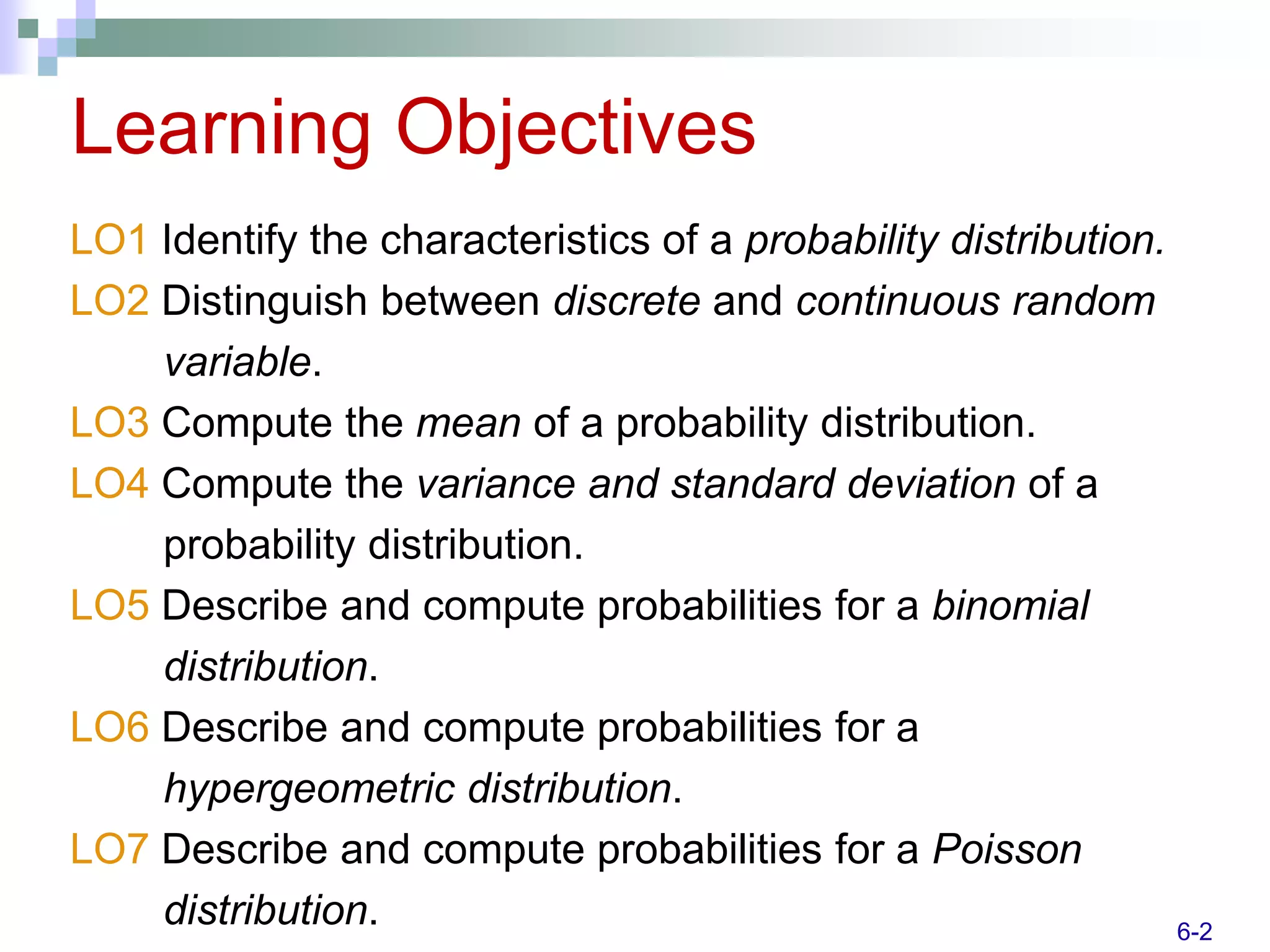 Learning Objectives

LO1 Identify the characteristics of a probability distribution.

LO2 Distinguish between discrete and continuous random variable.

LO3 Compute the mean of a probability distribution.

LO4 Compute the variance and standard deviation of a probability distribution.

LO5 Describe and compute probabilities for a binomial distribution.

LO6 Describe and compute probabilities for a hypergeometric distribution.

LO7 Describe and compute probabilities for a Poisson distribution.

6-2